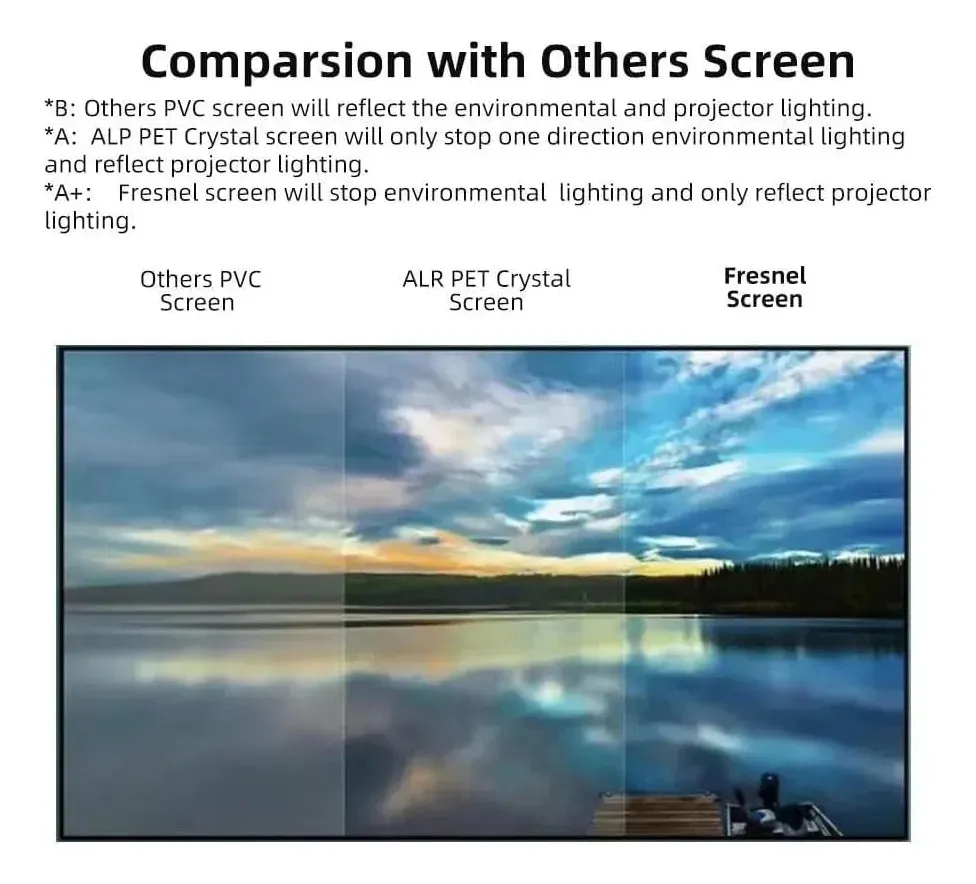 Comparsion with Others Screen

*B: Others PVC screen will reflect the environmental and projector lighting.
*A: ALP PET Crystal screen will only stop one direction environmental lighting and reflect projector lighting.
*A+: Fresnel screen will stop environmental lighting and only reflect projector lighting.

Others PVC Screen

ALR PET Crystal Screen

Fresnel Screen